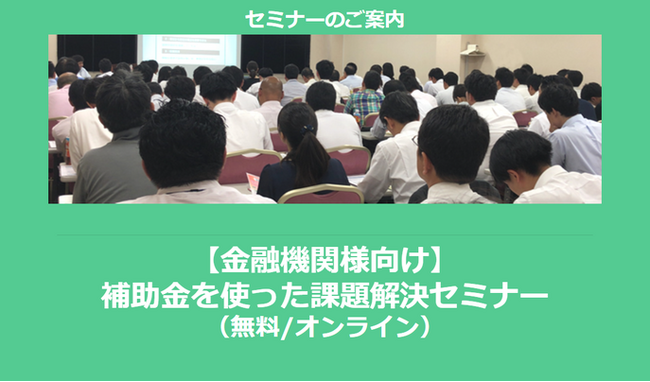 セミナーのご案内

【金融機関様向け】
補助金を使った課題解決セミナー
（無料/オンライン）